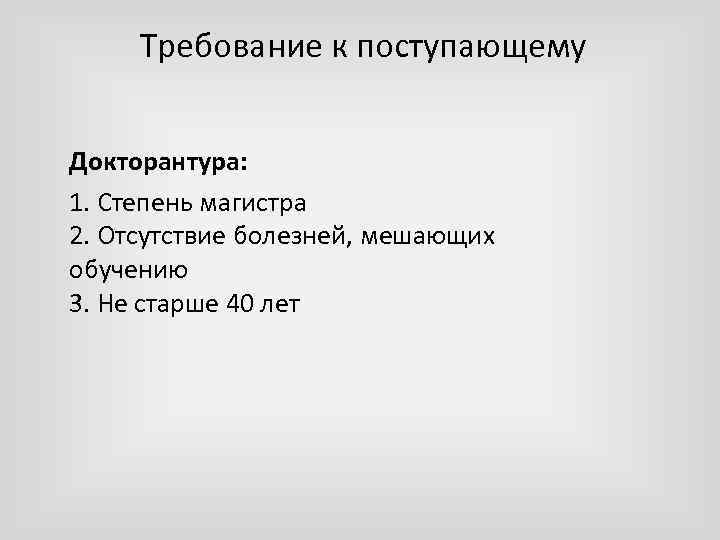 Требование к поступающему

Докторантура:

1. Степень магистра
2. Отсутствие болезней, мешающих обучению
3. Не старше 40 лет